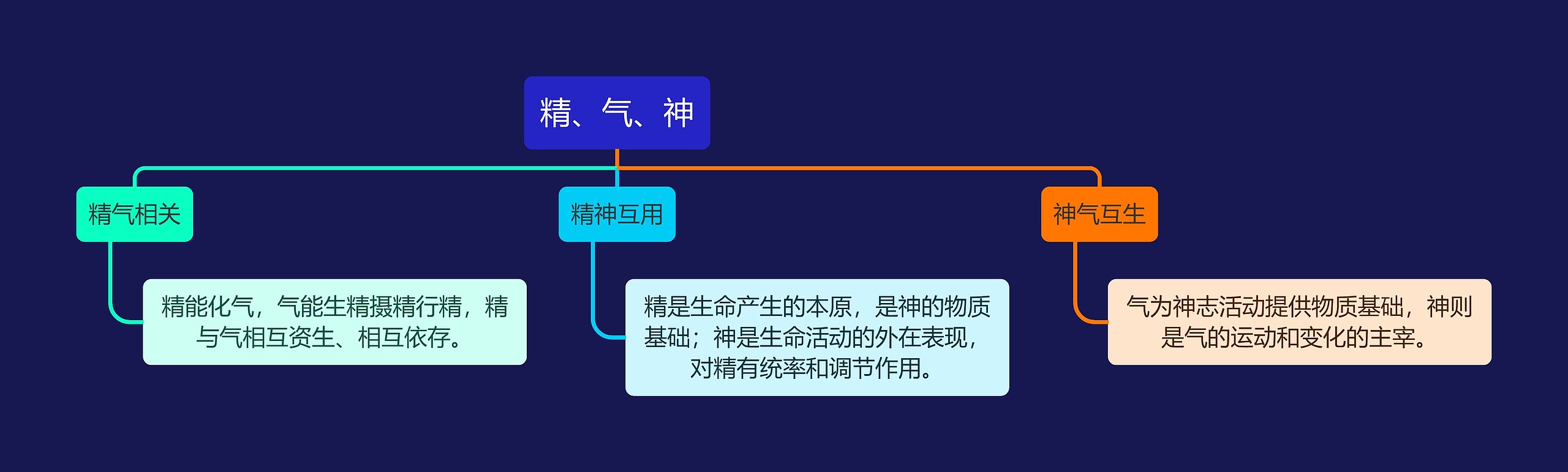 精、气、神

精气相关

精能化气，气能生精摄精行精，精与气相互资生、相互依存。

精神互用

精是生命产生的本原，是神的物质基础；神是生命活动的外在表现，对精有统率和调节作用。

神气互生

气为神志活动提供物质基础，神则是气的运动和变化的主宰。